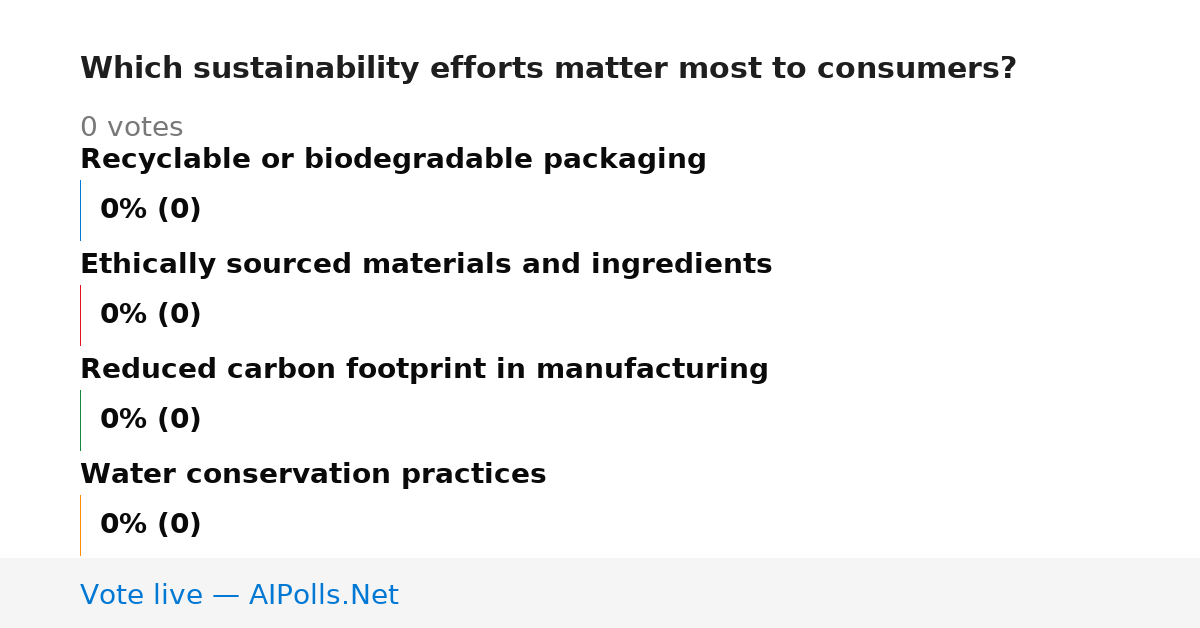 Which sustainability efforts matter most to consumers?

0 votes

Recyclable or biodegradable packaging

0% (0)

Ethically sourced materials and ingredients

0% (0)

Reduced carbon footprint in manufacturing

0% (0)

Water conservation practices

0% (0)

Vote live — AIPolls.Net